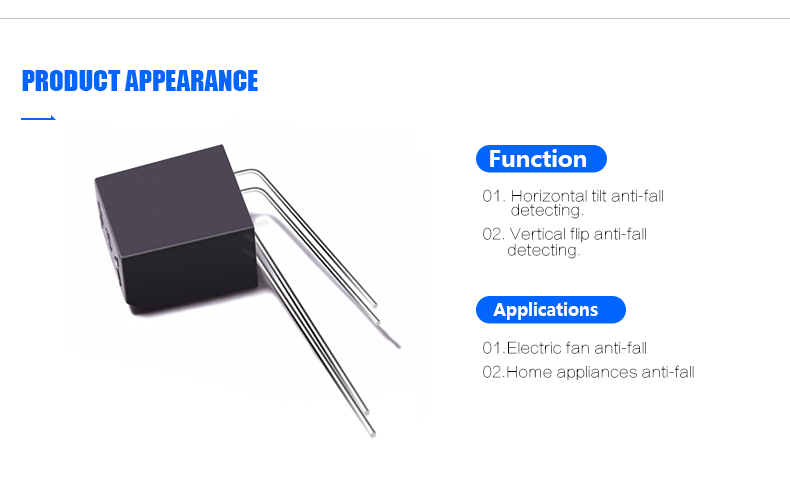 PRODUCT APPEARANCE

Function

01. Horizontal tilt anti-fall detecting.

02. Vertical flip anti-fall detecting.

Applications

01.Electric fan anti-fall

02.Home appliances anti-fall